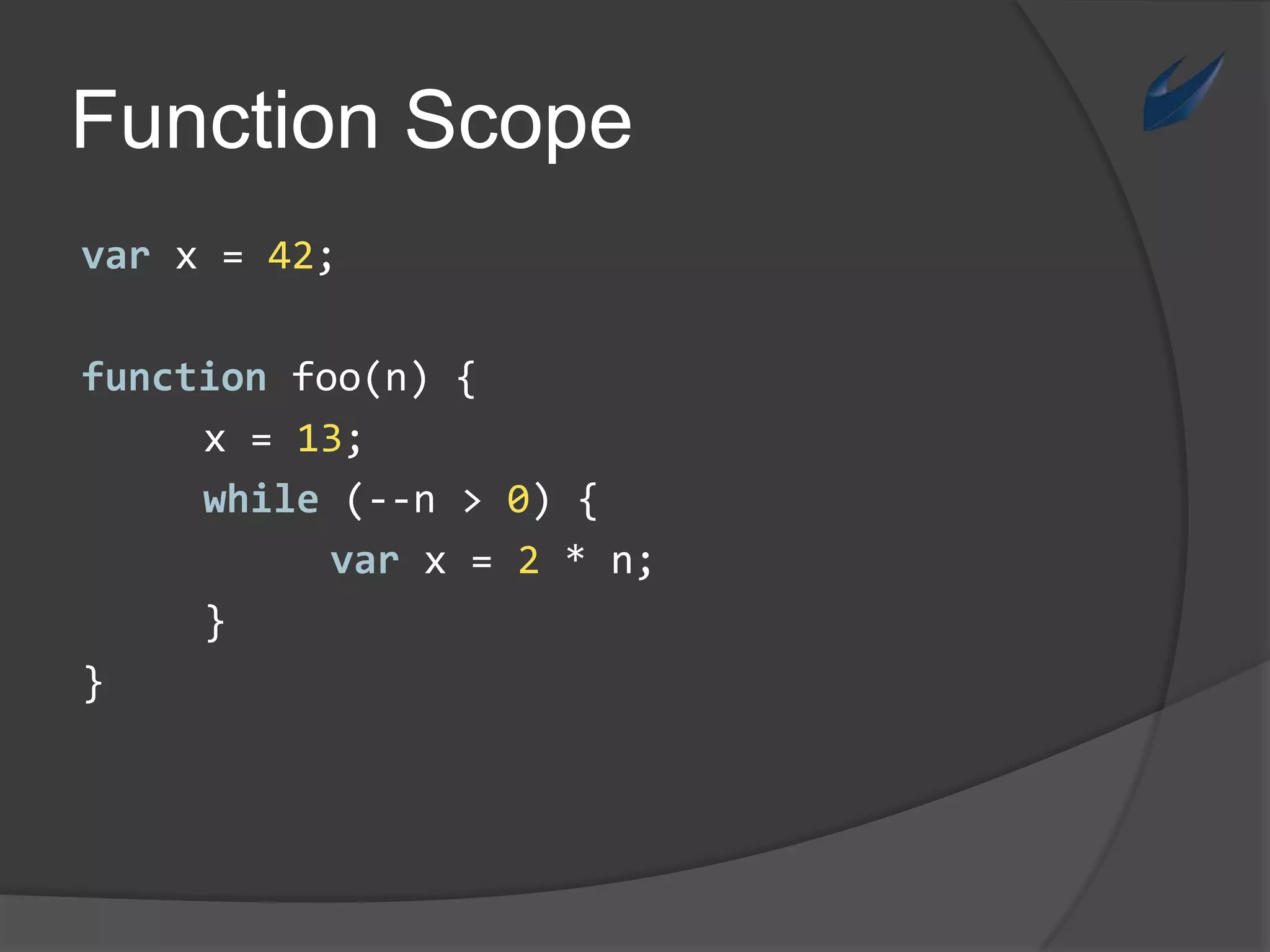 Function Scope

var x = 42;

function foo(n) {
x = 13;
while (--n > 0) {
var x = 2 * n;
}
}